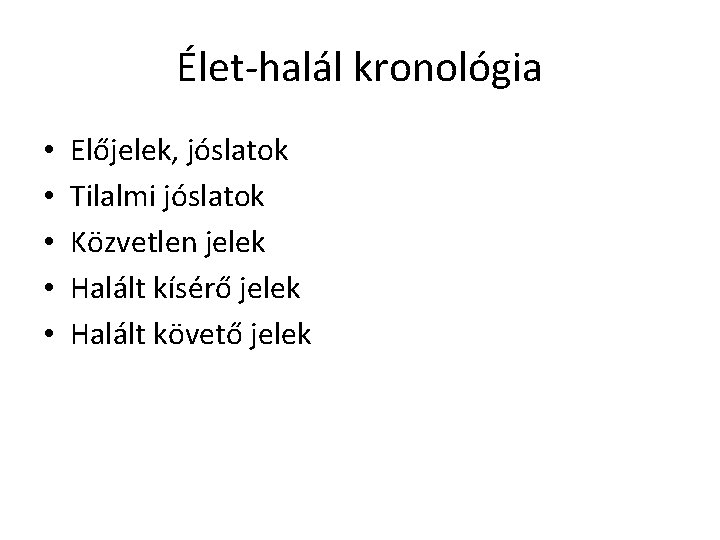 Élet-halál kronológia

• Előjelek, jóslatok
• Tilalmi jóslatok
• Közvetlen jelek
• Halált kísérő jelek
• Halált követő jelek